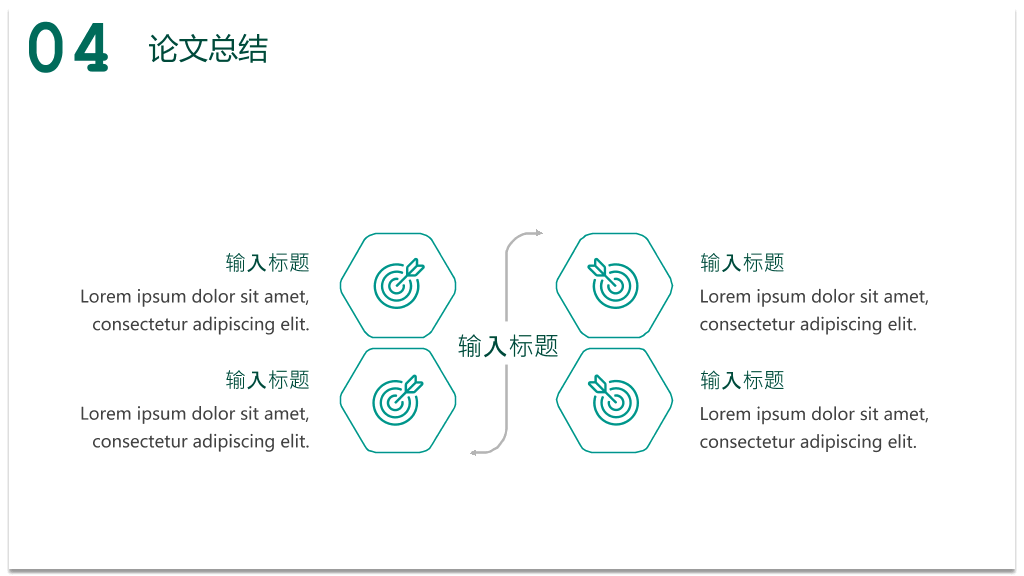 04 论文总结

输入标题
Lorem ipsum dolor sit amet, consectetur adipiscing elit.

输入标题
Lorem ipsum dolor sit amet, consectetur adipiscing elit.

输入标题

输入标题
Lorem ipsum dolor sit amet, consectetur adipiscing elit.

输入标题
Lorem ipsum dolor sit amet, consectetur adipiscing elit.